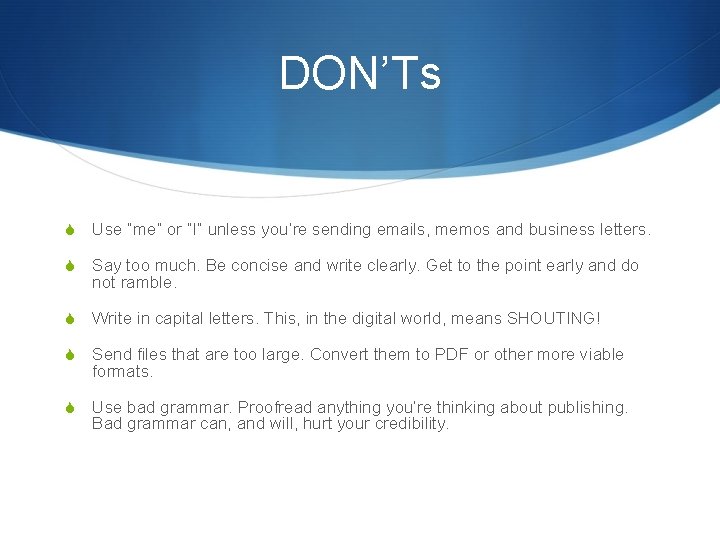 DON'Ts

Use "me" or "I" unless you're sending emails, memos and business letters.

Say too much. Be concise and write clearly. Get to the point early and do not ramble.

Write in capital letters. This, in the digital world, means SHOUTING!

Send files that are too large. Convert them to PDF or other more viable formats.

Use bad grammar. Proofread anything you're thinking about publishing. Bad grammar can, and will, hurt your credibility.